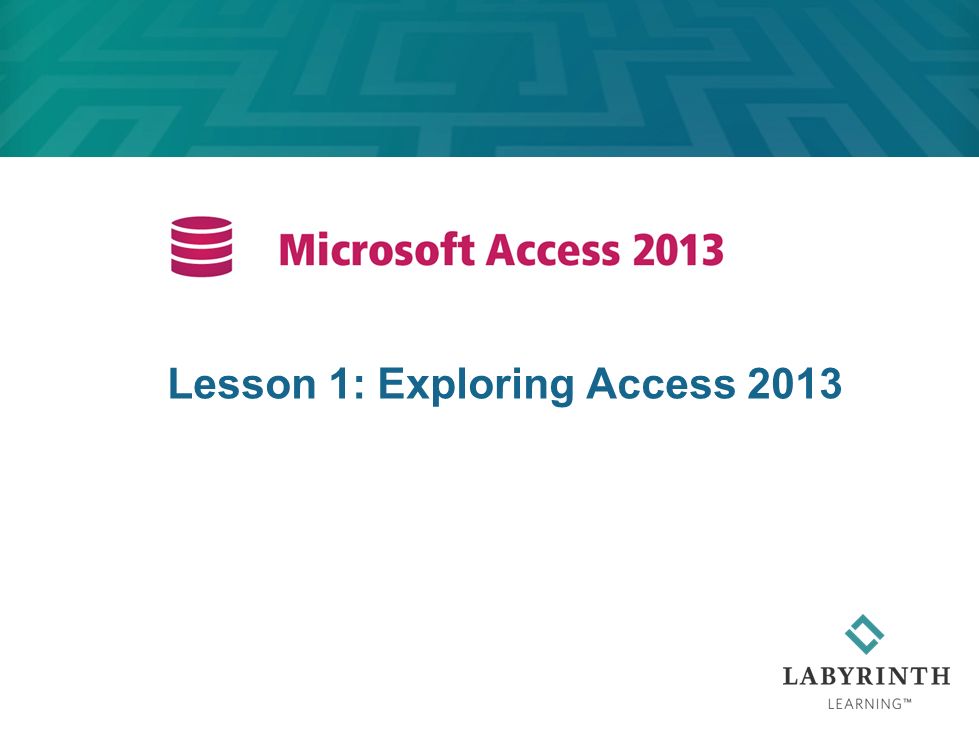 Microsoft Access 2013

Lesson 1: Exploring Access 2013

LABYRINTH
LEARNING™